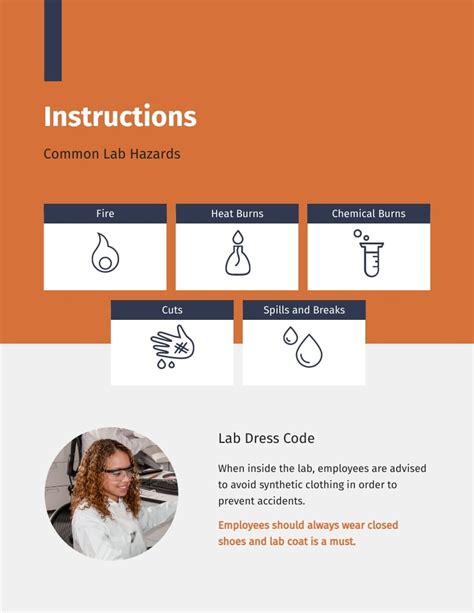 Instructions

Common Lab Hazards

Fire

Heat Burns

Chemical Burns

Cuts

Spills and Breaks

Lab Dress Code

When inside the lab, employees are advised to avoid synthetic clothing in order to prevent accidents.

Employees should always wear closed shoes and lab coat is a must.